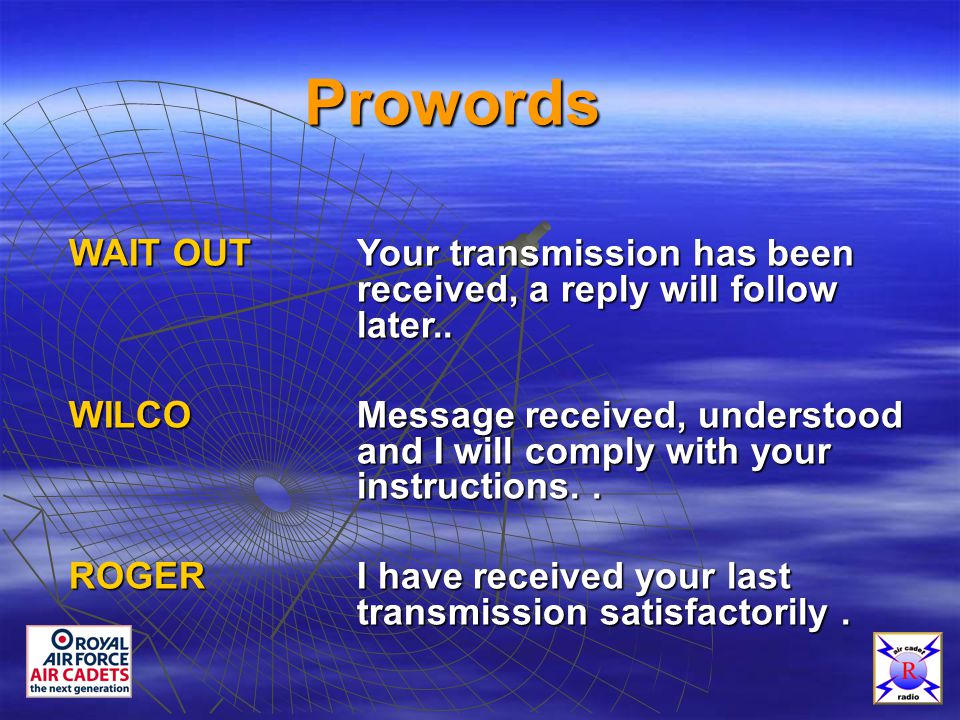 Prowords

WAIT OUT

Your transmission has been received, a reply will follow later..

WILCO

Message received, understood and I will comply with your instructions. .

ROGER

I have received your last transmission satisfactorily .

ROYAL AIR FORCE AIR CADETS the next generation

air cadet R radio